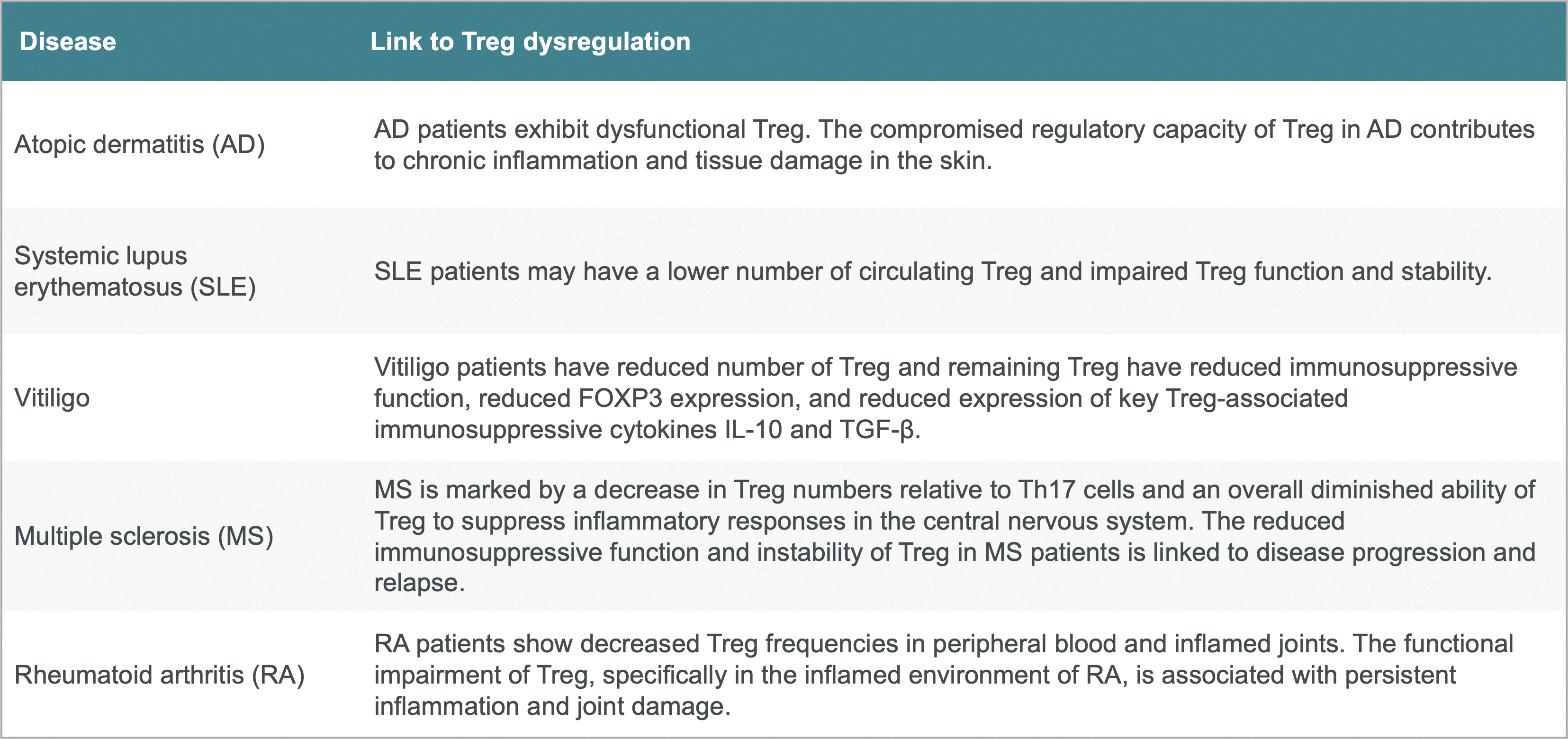 | Disease | Link to Treg dysregulation |
|---|---|
| Atopic dermatitis (AD) | AD patients exhibit dysfunctional Treg. The compromised regulatory capacity of Treg in AD contributes to chronic inflammation and tissue damage in the skin. |
| Systemic lupus erythematosus (SLE) | SLE patients may have a lower number of circulating Treg and impaired Treg function and stability. |
| Vitiligo | Vitiligo patients have reduced number of Treg and remaining Treg have reduced immunosuppressive function, reduced FOXP3 expression, and reduced expression of key Treg-associated immunosuppressive cytokines IL-10 and TGF-β. |
| Multiple sclerosis (MS) | MS is marked by a decrease in Treg numbers relative to Th17 cells and an overall diminished ability of Treg to suppress inflammatory responses in the central nervous system. The reduced immunosuppressive function and instability of Treg in MS patients is linked to disease progression and relapse. |
| Rheumatoid arthritis (RA) | RA patients show decreased Treg frequencies in peripheral blood and inflamed joints. The functional impairment of Treg, specifically in the inflamed environment of RA, is associated with persistent inflammation and joint damage. |